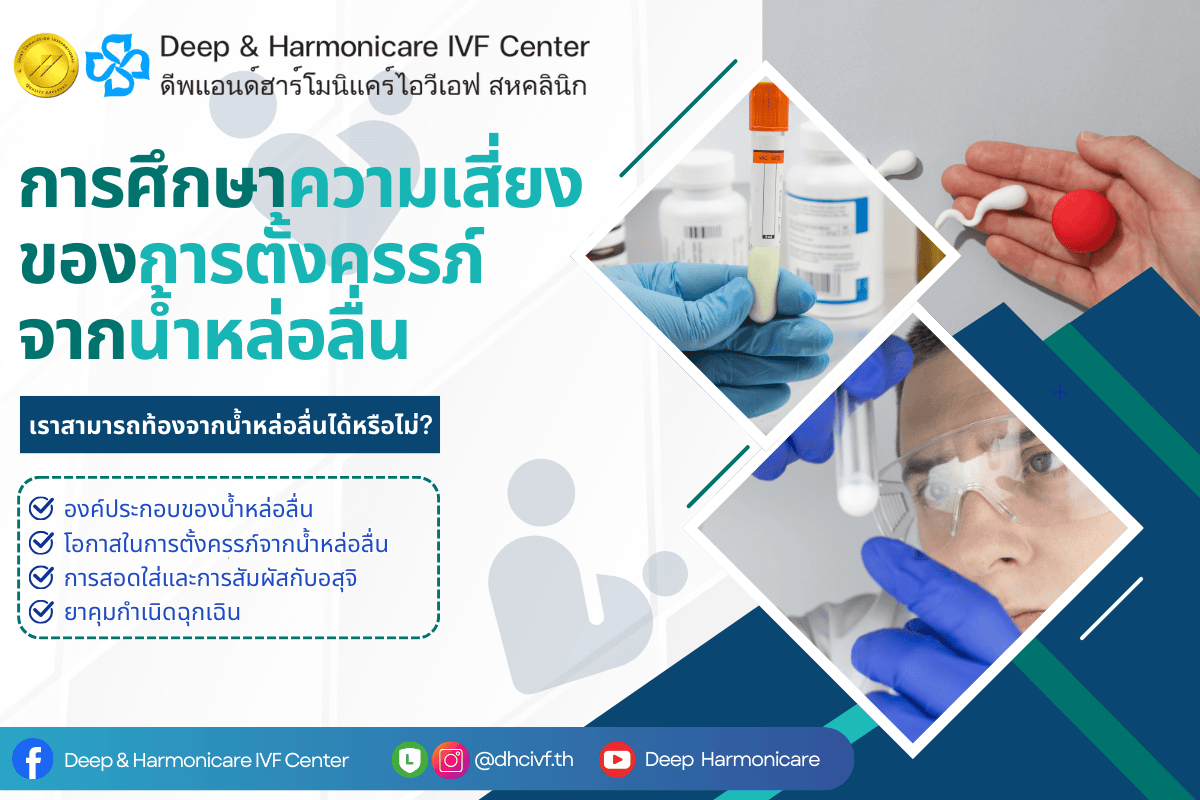 Deep & Harmonicare IVF Center
ดีพแอนด์ฮาร์โมนิแคร์ไอวีเอฟ สหคลินิก

การศึกษาความเสี่ยงของการตั้งครรภ์จากน้ำหล่อลื่น

เราสามารถท้องจากน้ำหล่อลื่นได้หรือไม่?

องค์ประกอบของน้ำหล่อลื่น
โอกาสในการตั้งครรภ์จากน้ำหล่อลื่น
การสอดใส่และการสัมผัสกับอสุจิ
ยาคุมกำเนิดฉุกเฉิน

Deep & Harmonicare IVF Center
@dhcivf.th
Deep Harmonicare